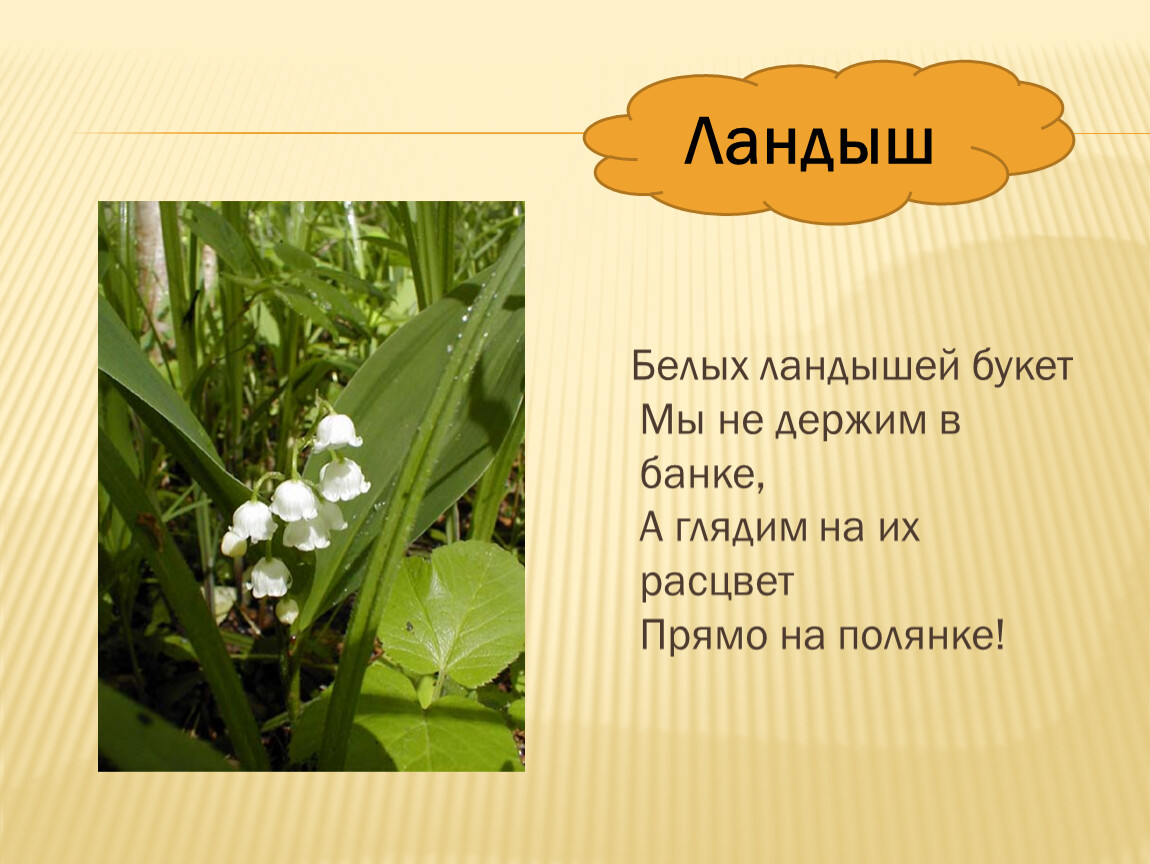 Ландыш

Белых ландышей букет
Мы не держим в банке,
А глядим на их расцвет
Прямо на полянке!